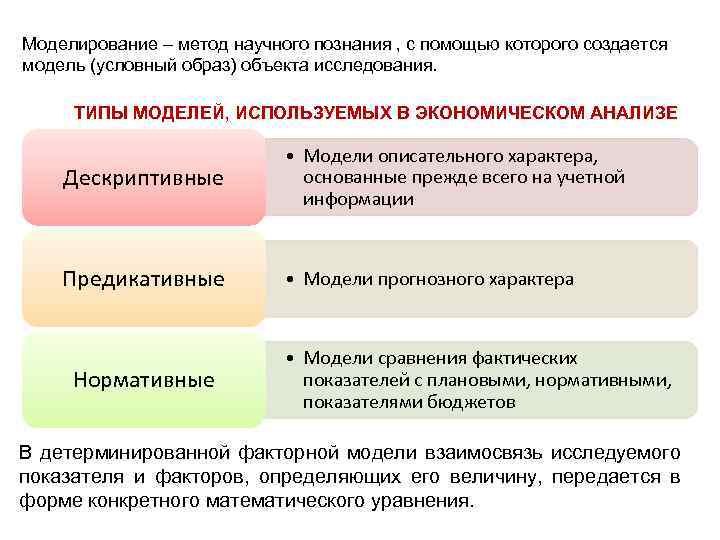 Моделирование – метод научного познания , с помощью которого создается модель (условный образ) объекта исследования.

ТИПЫ МОДЕЛЕЙ, ИСПОЛЬЗУЕМЫХ В ЭКОНОМИЧЕСКОМ АНАЛИЗЕ

Дескриптивные

• Модели описательного характера, основанные прежде всего на учетной информации

Предикативные

• Модели прогнозного характера

Нормативные

• Модели сравнения фактических показателей с плановыми, нормативными, показателями бюджетов

В детерминированной факторной модели взаимосвязь исследуемого показателя и факторов, определяющих его величину, передается в форме конкретного математического уравнения.